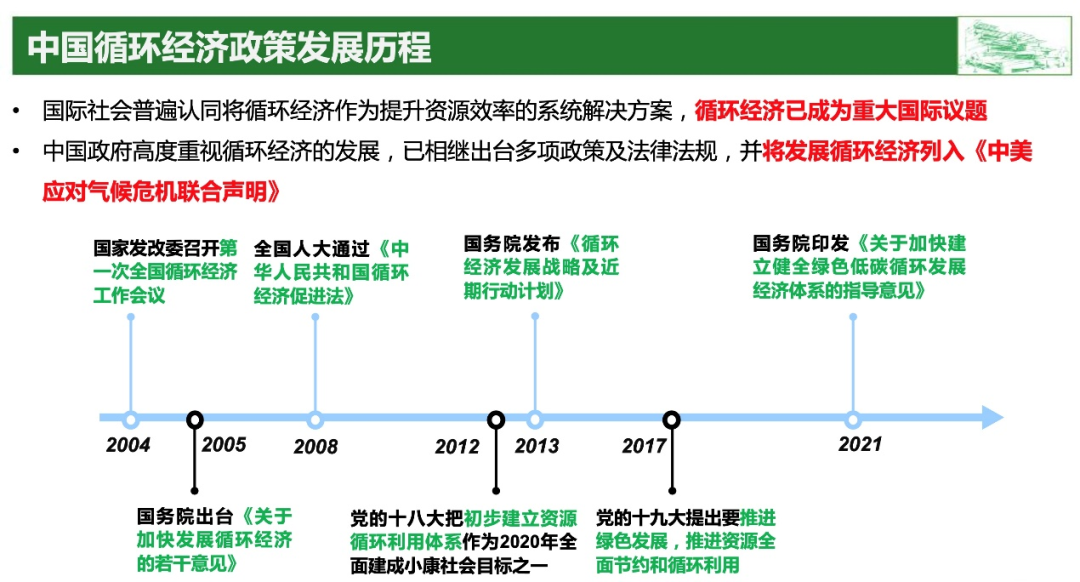 中国循环经济政策发展历程

• 国际社会普遍认同将循环经济作为提升资源效率的系统解决方案，循环经济已成为重大国际议题

• 中国政府高度重视循环经济的发展，已相继出台多项政策及法律法规，并将发展循环经济列入《中美应对气候危机联合声明》

国家发改委召开第一次全国循环经济工作会议

全国人大通过《中华人民共和国循环经济促进法》

国务院发布《循环经济发展战略及近期行动计划》

国务院印发《关于加快建立健全绿色低碳循环发展经济体系的指导意见》

2004

2005

2008

2012

2013

2017

2021

国务院出台《关于加快发展循环经济的若干意见》

党的十八大把初步建立资源循环利用体系作为2020年全面建成小康社会目标之一

党的十九大提出要推进绿色发展，推进资源全面节约和循环利用